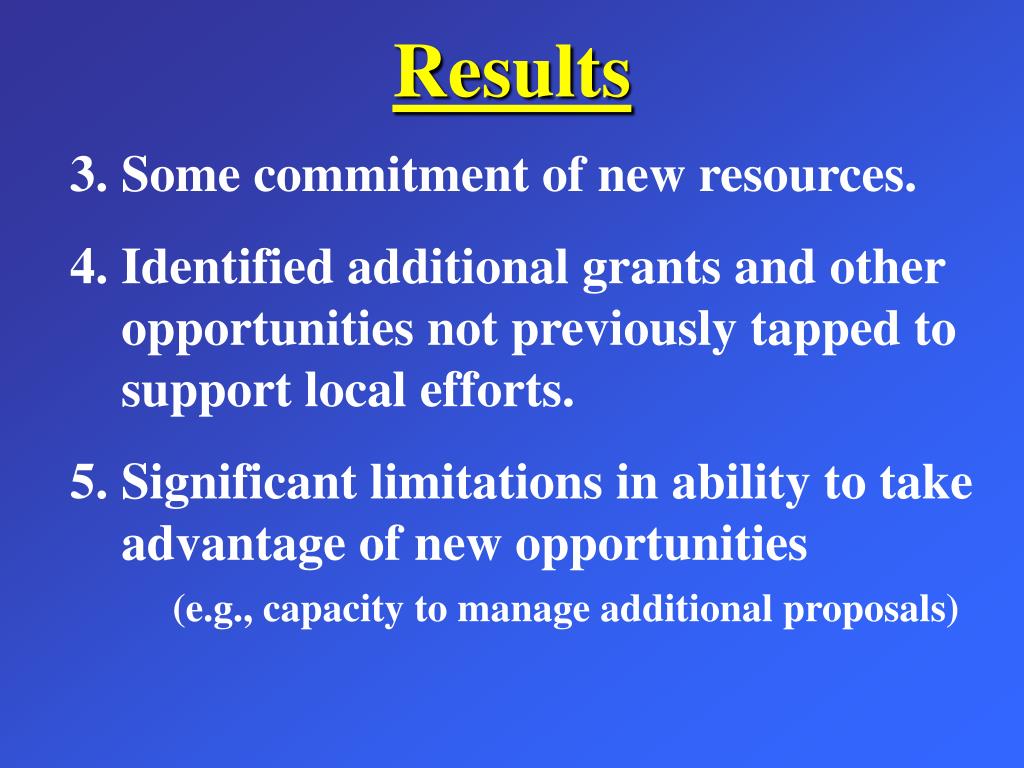 Results

3. Some commitment of new resources.

4. Identified additional grants and other opportunities not previously tapped to support local efforts.

5. Significant limitations in ability to take advantage of new opportunities

(e.g., capacity to manage additional proposals)